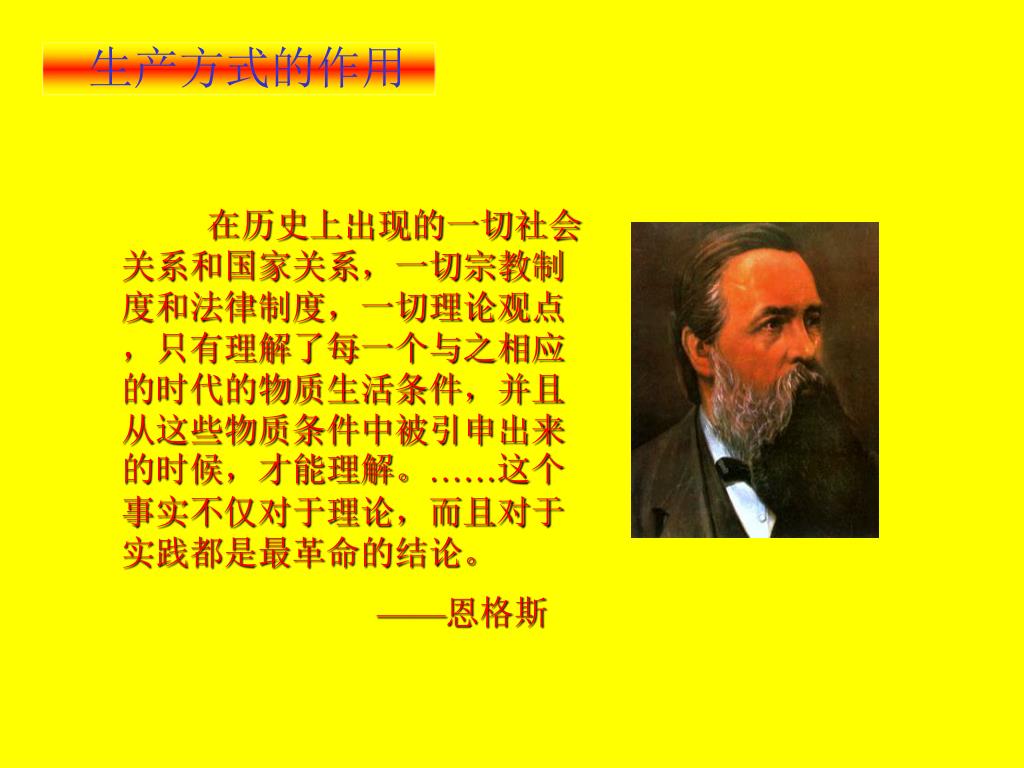 生产方式的作用

在历史上出现的一切社会关系和国家关系，一切宗教制度和法律制度，一切理论观点，只有理解了每一个与之相应的时代的物质生活条件，并且从这些物质条件中被引申出来的时候，才能理解。……这个事实不仅对于理论，而且对于实践都是最革命的结论。

——恩格斯